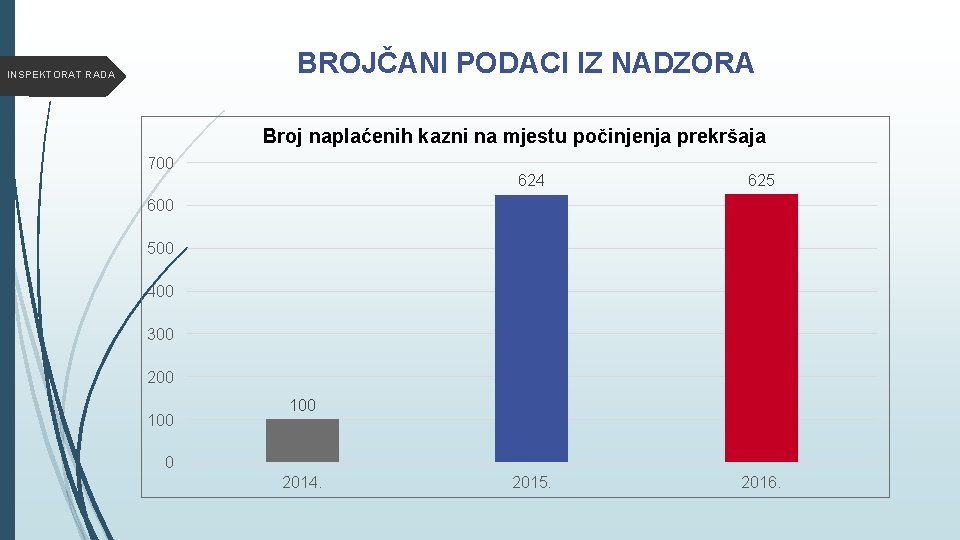 INSPEKTORAT RADA

BROJČANI PODACI IZ NADZORA

Broj naplaćenih kazni na mjestu počinjenja prekršaja

700
600
500
400
300
200
100
0

100
624
625

2014.
2015.
2016.